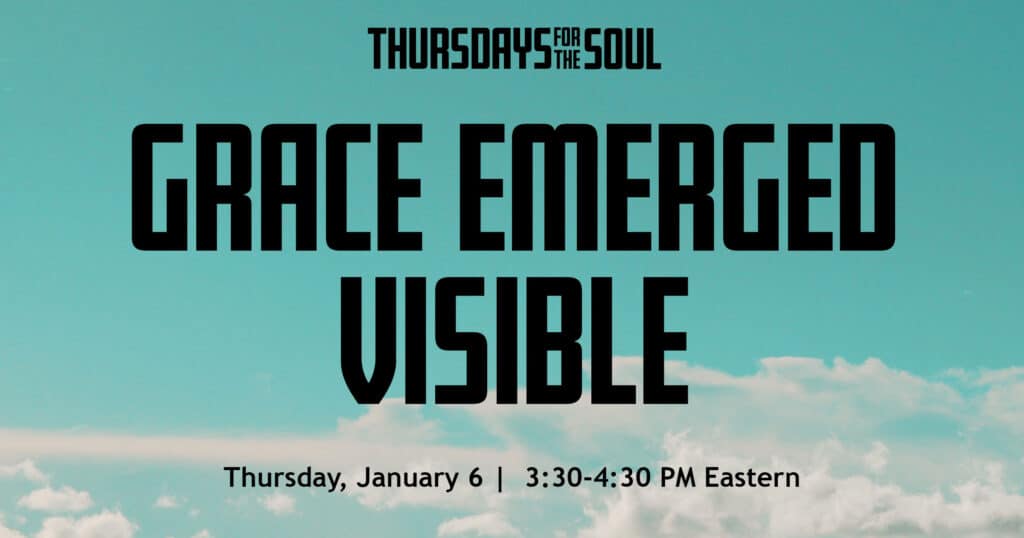 THURSDAYS FOR THE SOUL

GRACE EMERGED VISIBLE

Thursday, January 6 | 3:30-4:30 PM Eastern